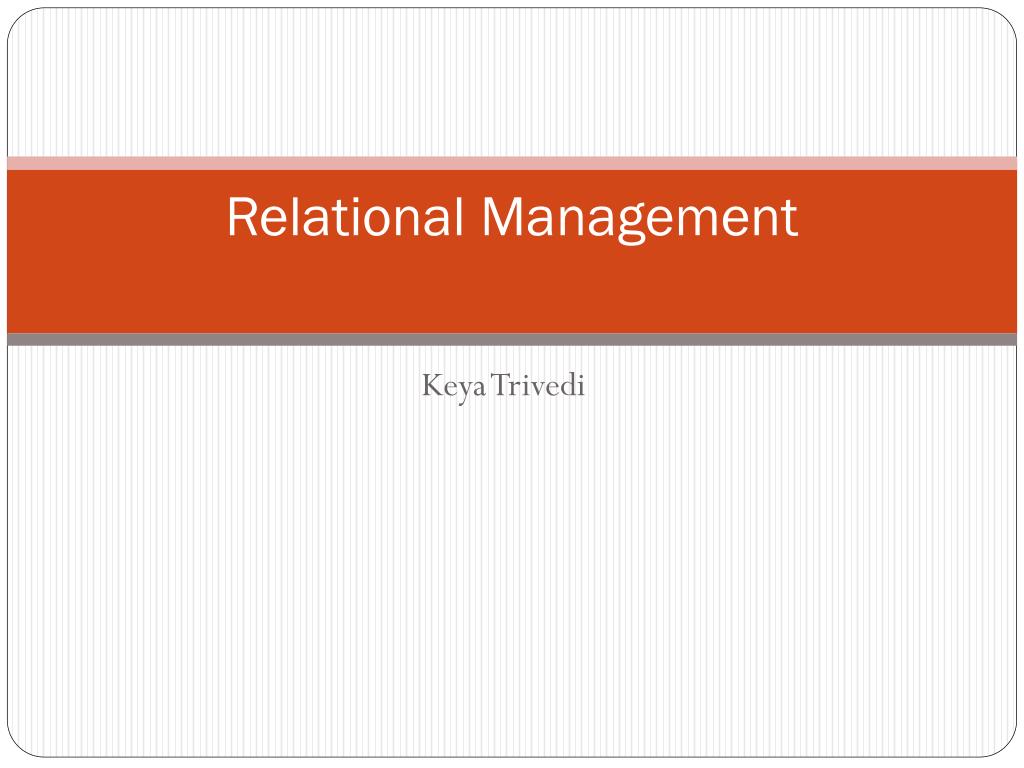 Relational Management

Keya Trivedi